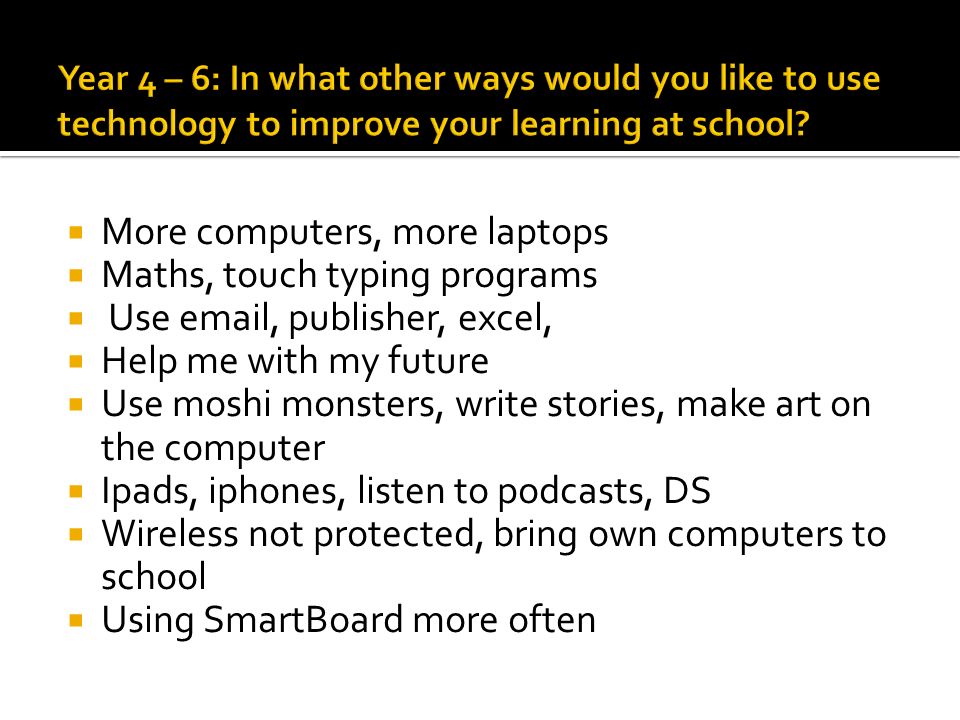 Year 4 – 6: In what other ways would you like to use technology to improve your learning at school?

- More computers, more laptops
- Maths, touch typing programs
- Use email, publisher, excel,
- Help me with my future
- Use moshi monsters, write stories, make art on the computer
- Ipads, iphones, listen to podcasts, DS
- Wireless not protected, bring own computers to school
- Using SmartBoard more often